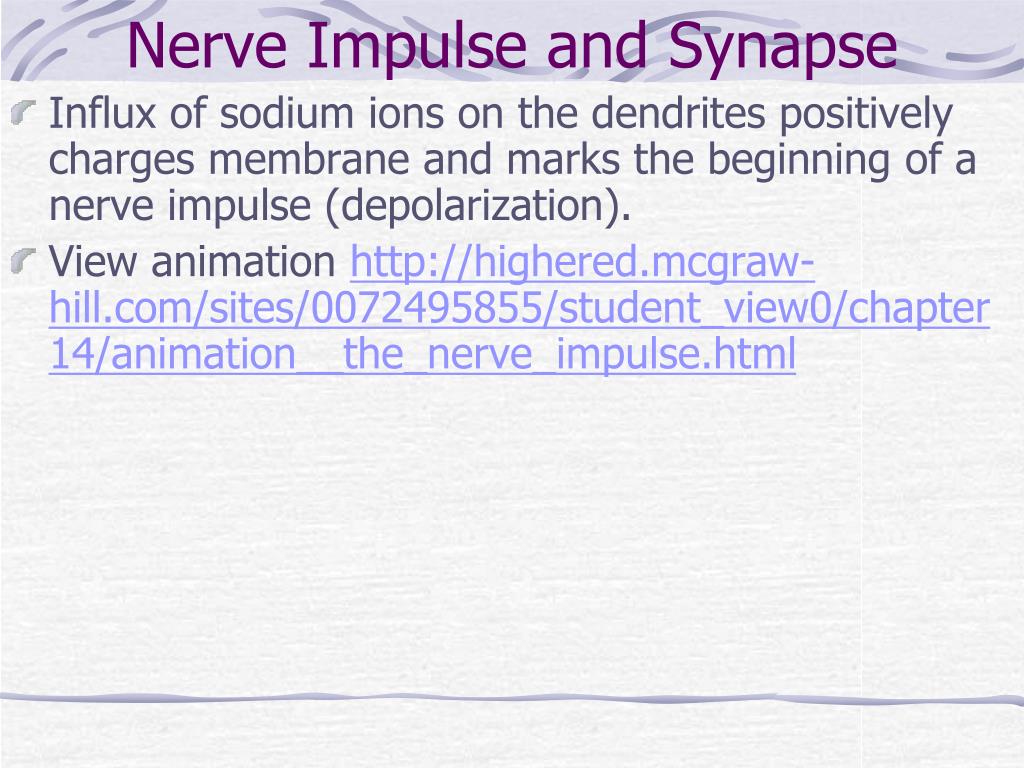 Nerve Impulse and Synapse

Influx of sodium ions on the dendrites positively charges membrane and marks the beginning of a nerve impulse (depolarization).

View animation http://highered.mcgraw-hill.com/sites/0072495855/student_view0/chapter14/animation__the_nerve_impulse.html